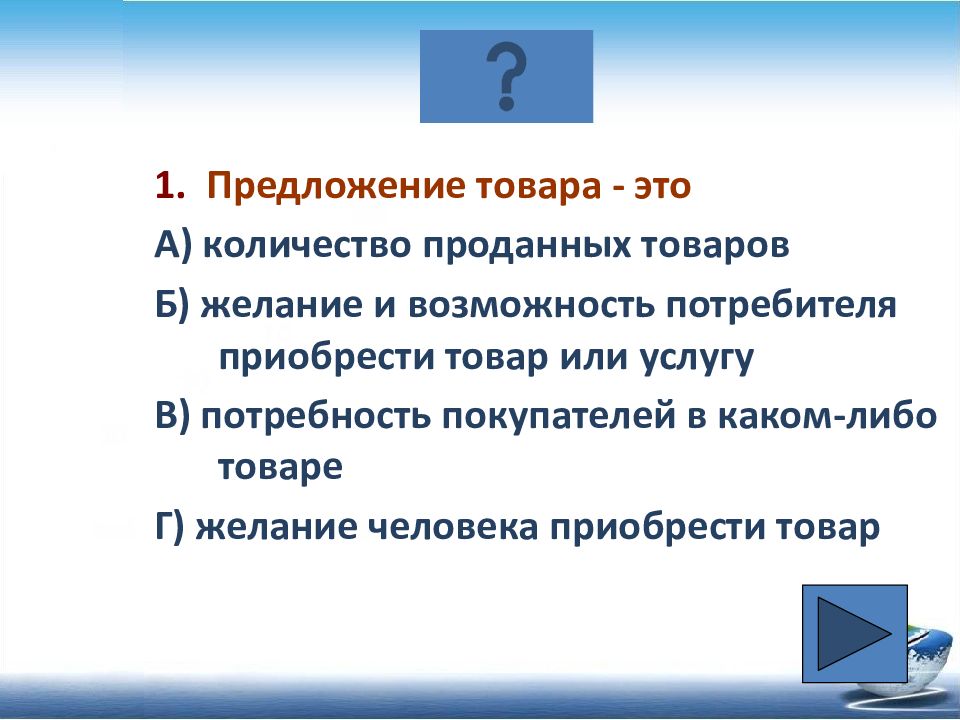 ?

1. Предложение товара - это

А) количество проданных товаров

Б) желание и возможность потребителя приобрести товар или услугу

В) потребность покупателей в каком-либо товаре

Г) желание человека приобрести товар